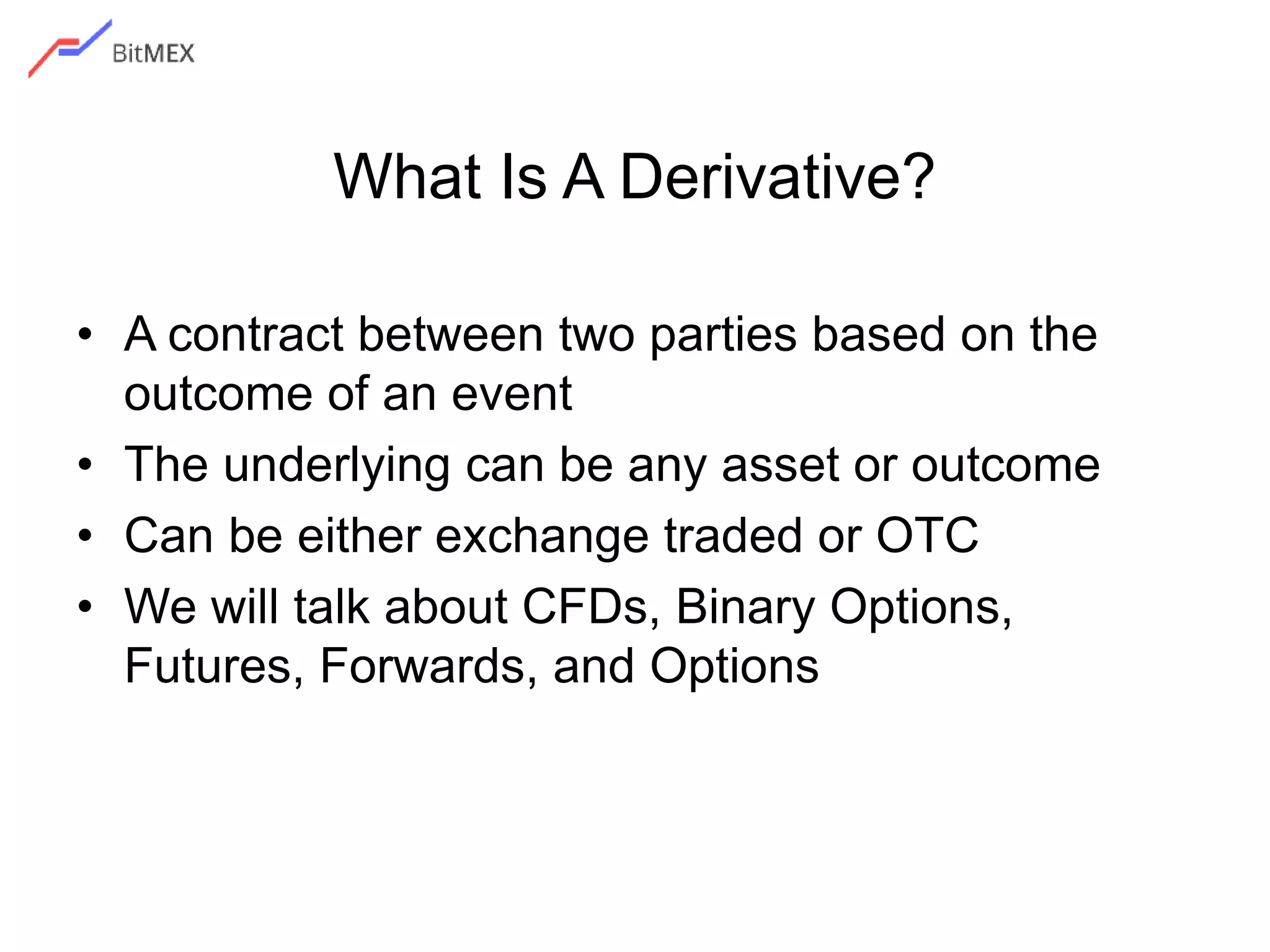 BitMEX

What Is A Derivative?

• A contract between two parties based on the outcome of an event
• The underlying can be any asset or outcome
• Can be either exchange traded or OTC
• We will talk about CFDs, Binary Options, Futures, Forwards, and Options